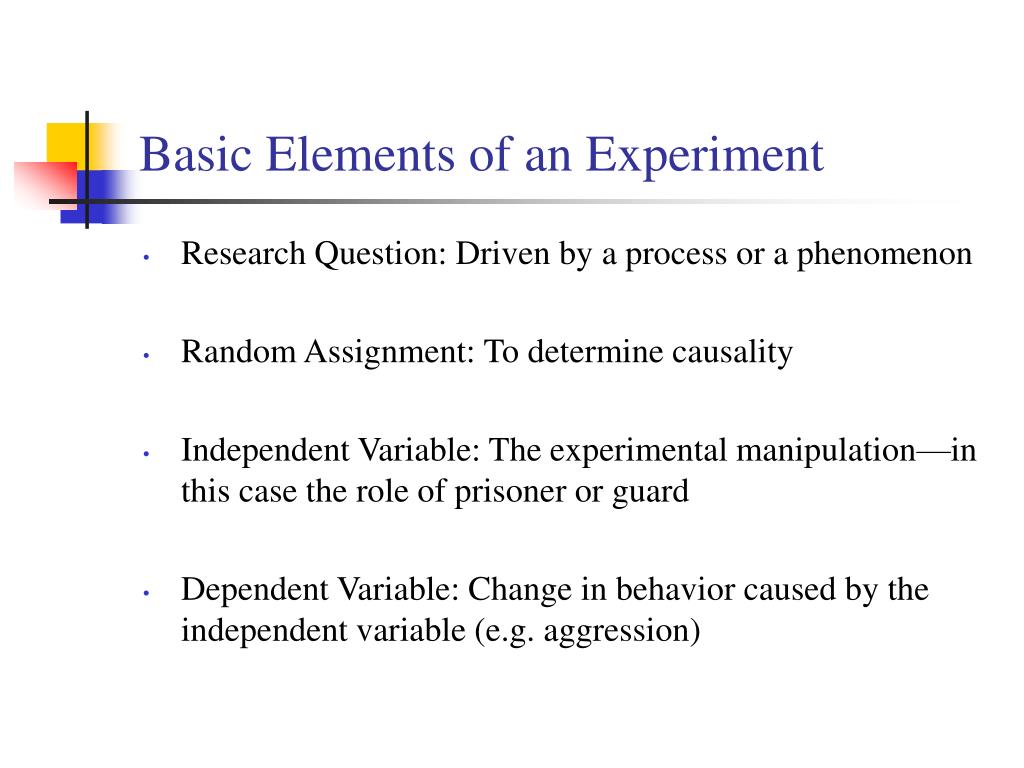 Basic Elements of an Experiment

• Research Question: Driven by a process or a phenomenon

• Random Assignment: To determine causality

• Independent Variable: The experimental manipulation—in this case the role of prisoner or guard

• Dependent Variable: Change in behavior caused by the independent variable (e.g. aggression)